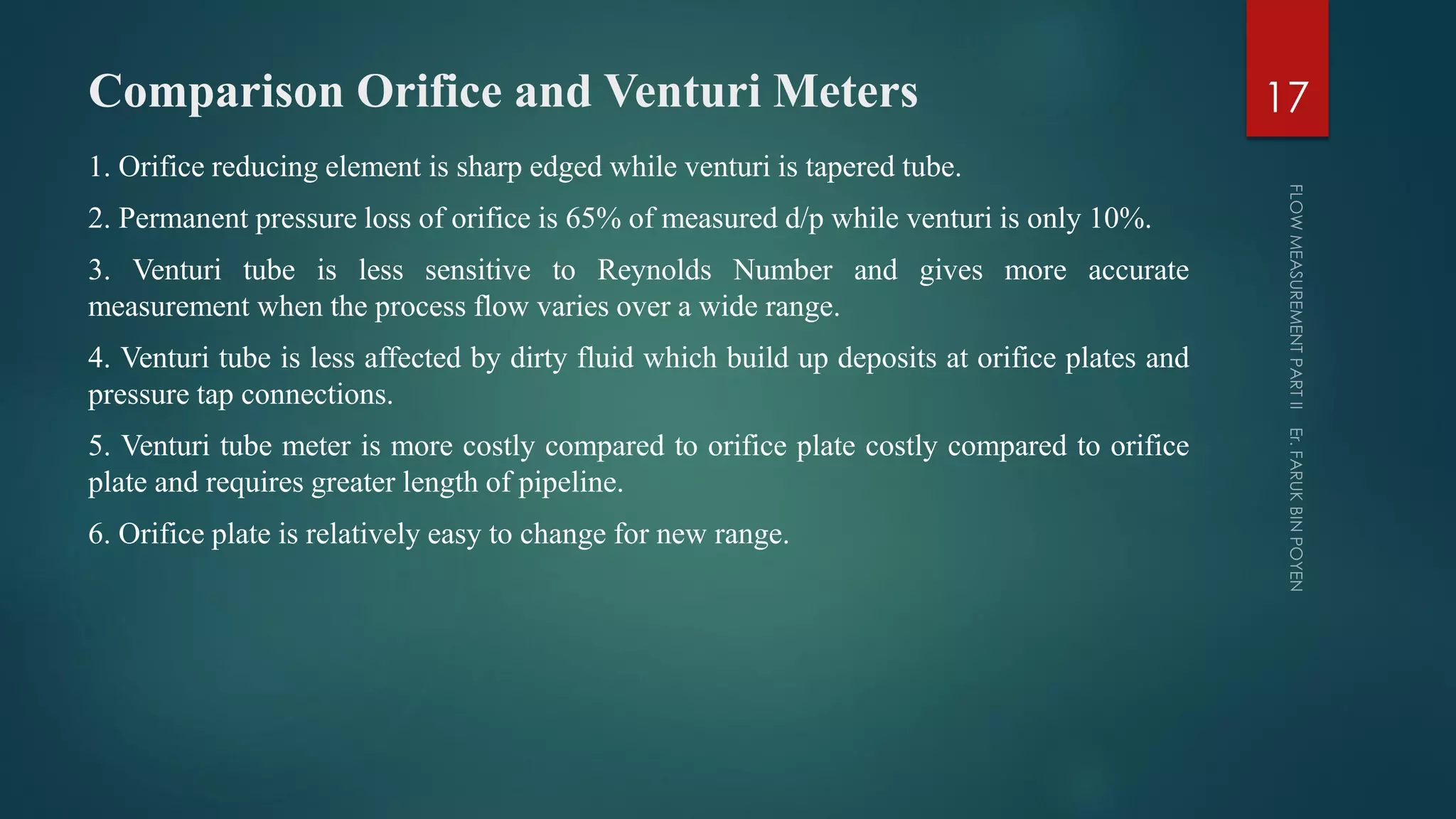 Comparison Orifice and Venturi Meters

17

1. Orifice reducing element is sharp edged while venturi is tapered tube.

2. Permanent pressure loss of orifice is 65% of measured d/p while venturi is only 10%.

3. Venturi tube is less sensitive to Reynolds Number and gives more accurate measurement when the process flow varies over a wide range.

4. Venturi tube is less affected by dirty fluid which build up deposits at orifice plates and pressure tap connections.

5. Venturi tube meter is more costly compared to orifice plate costly compared to orifice plate and requires greater length of pipeline.

6. Orifice plate is relatively easy to change for new range.

FLOW MEASUREMENT PART II Er. FARUK BIN POYEN